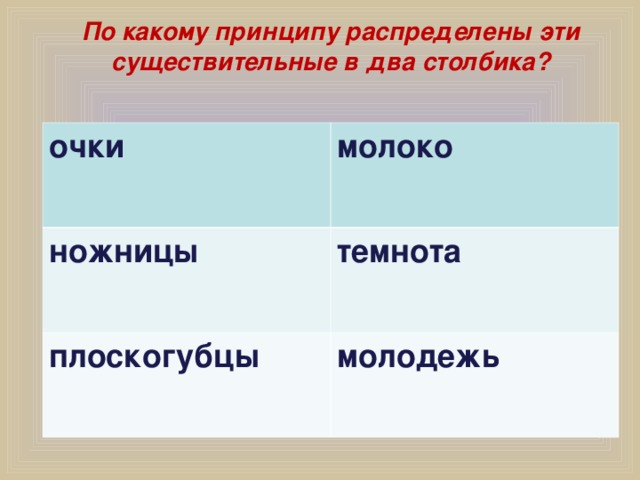 По какому принципу распределены эти существительные в два столбика?

| очки | молоко |
|---|---|
| ножницы | темнота |
| плоскогубцы | молодежь |